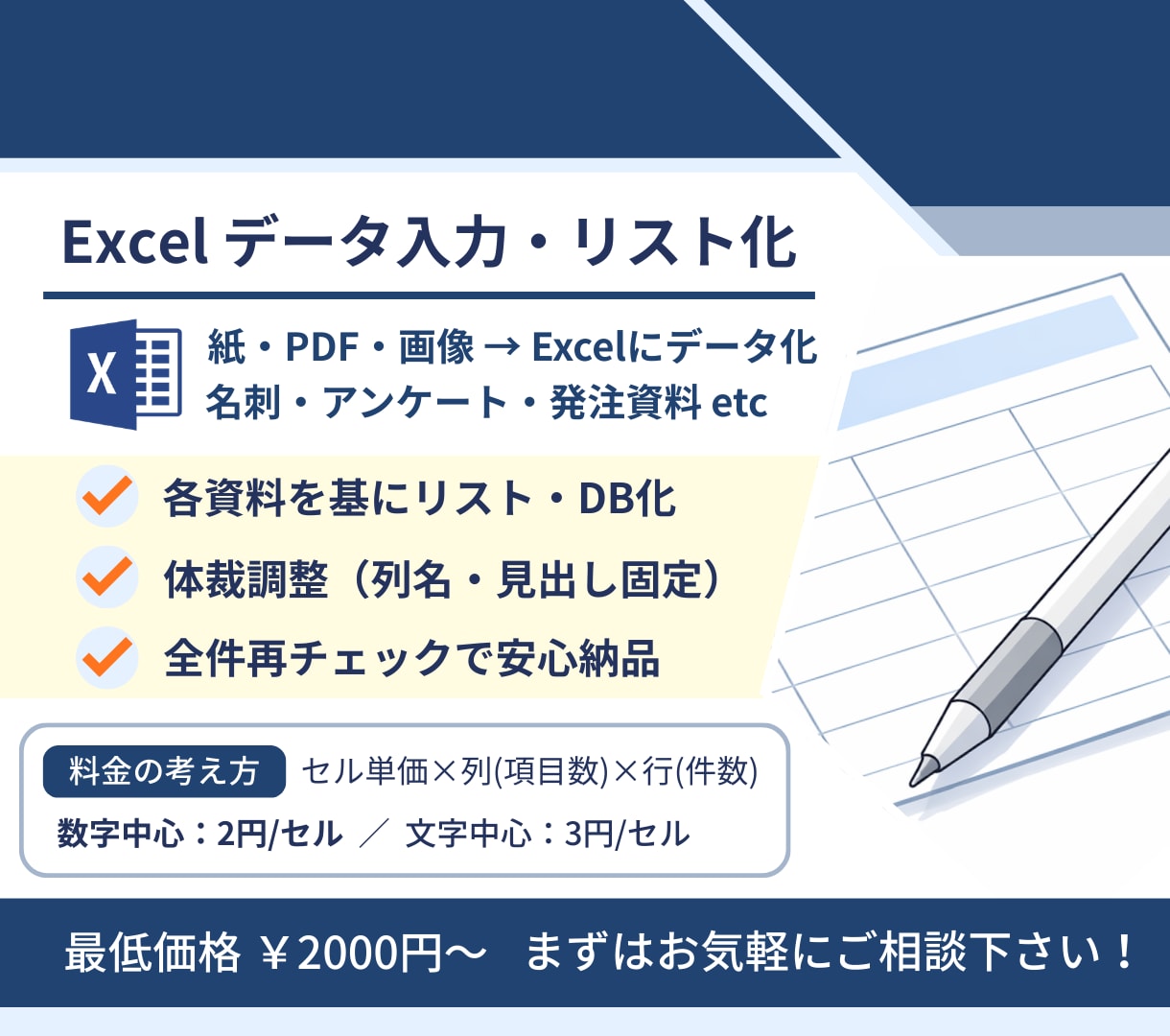 Excel データ入力・リスト化

X

紙・PDF・画像 → Excelにデータ化
名刺・アンケート・発注資料 etc

各資料を基にリスト・DB化

体裁調整（列名・見出し固定）

全件再チェックで安心納品

料金の考え方 セル単価×列(項目数)×行(件数)

数字中心：2円/セル ／ 文字中心：3円/セル

最低価格 ￥2000円～ まずはお気軽にご相談下さい！